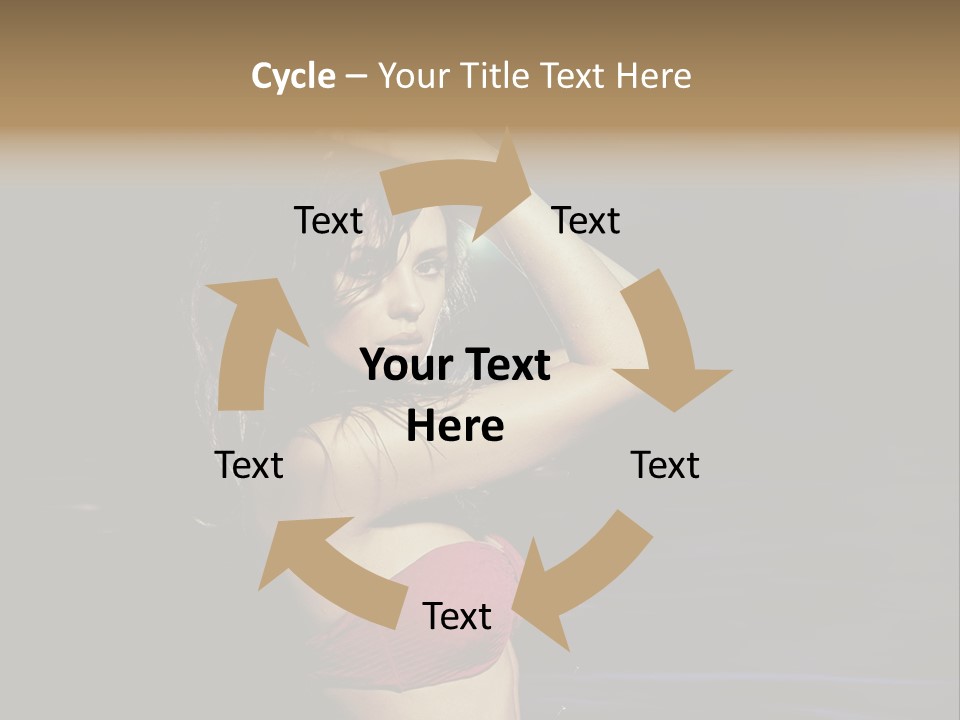 Cycle – Your Title Text Here

Text

Text

Your Text Here

Text

Text

Text